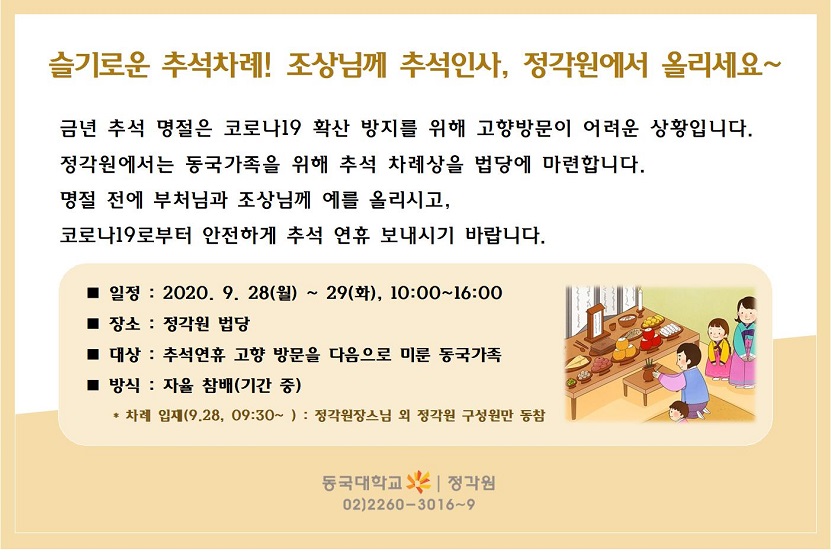 슬기로운 추석차례! 조상님께 추석인사, 정각원에서 올리세요~

금년 추석 명절은 코로나19 확산 방지를 위해 고향방문이 어려운 상황입니다. 정각원에서는 동국가족을 위해 추석 차례상을 법당에 마련합니다. 명절 전에 부처님과 조상님께 예를 올리시고, 코로나19로부터 안전하게 추석 연휴 보내시기 바랍니다.

■ 일정 : 2020. 9. 28(월) ~ 29(화), 10:00~16:00
■ 장소 : 정각원 법당
■ 대상 : 추석연휴 고향 방문을 다음으로 미룬 동국가족
■ 방식 : 자율 참배(기간 중)
* 차례 입재(9.28, 09:30~ ) : 정각원장스님 외 정각원 구성원만 동참

동국대학교 | 정각원
02)2260-3016~9